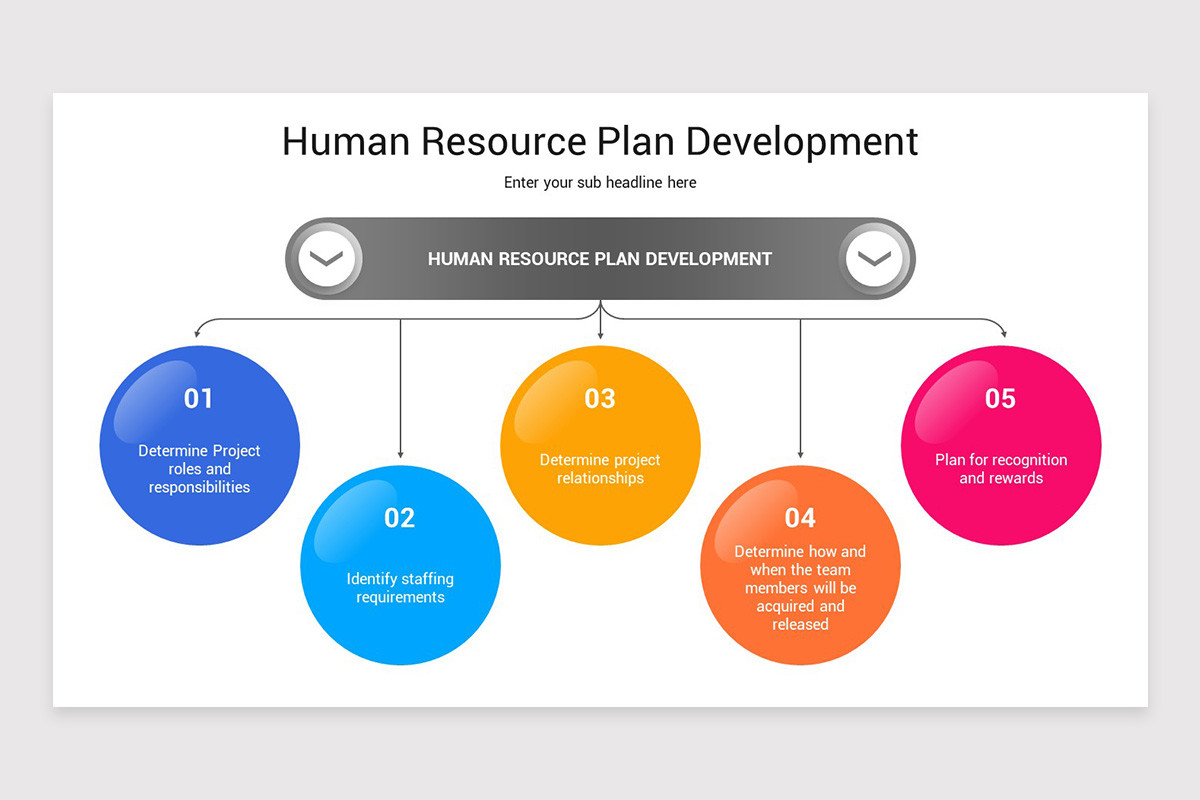 Human Resource Plan Development

Enter your sub headline here

HUMAN RESOURCE PLAN DEVELOPMENT

01
Determine Project roles and responsibilities

02
Identify staffing requirements

03
Determine project relationships

04
Determine how and when the team members will be acquired and released

05
Plan for recognition and rewards